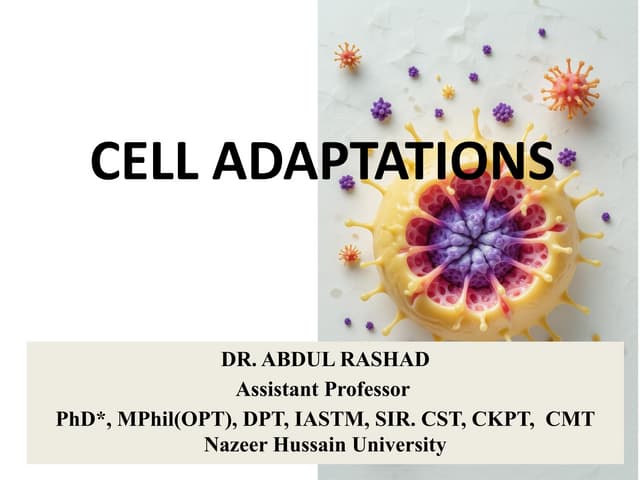 CELL ADAPTATIONS

DR. ABDUL RASHAD
Assistant Professor
PhD*, MPhil(OPT), DPT, IASTM, SIR. CST, CKPT, CMT
Nazeer Hussain University